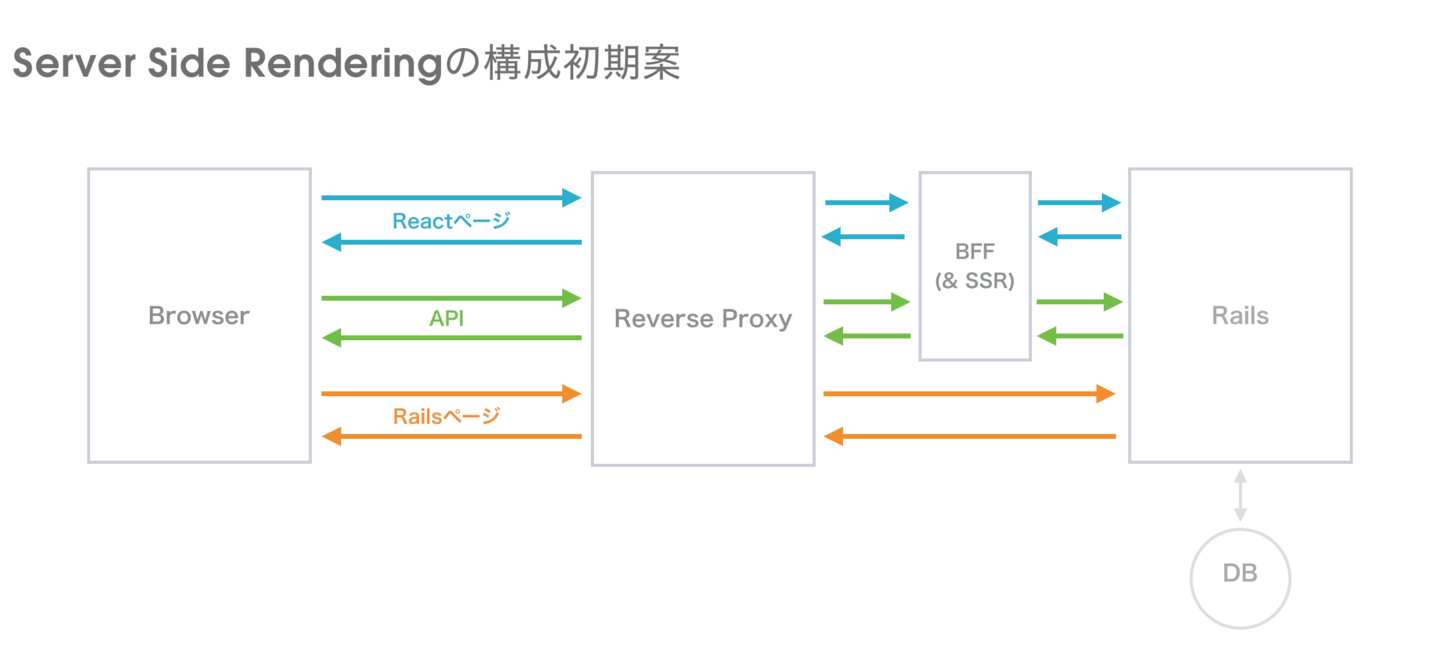 Server Side Renderingの構成初期案

Browser

Reactページ

API

Railsページ

Reverse Proxy

BFF
(& SSR)

Rails

DB